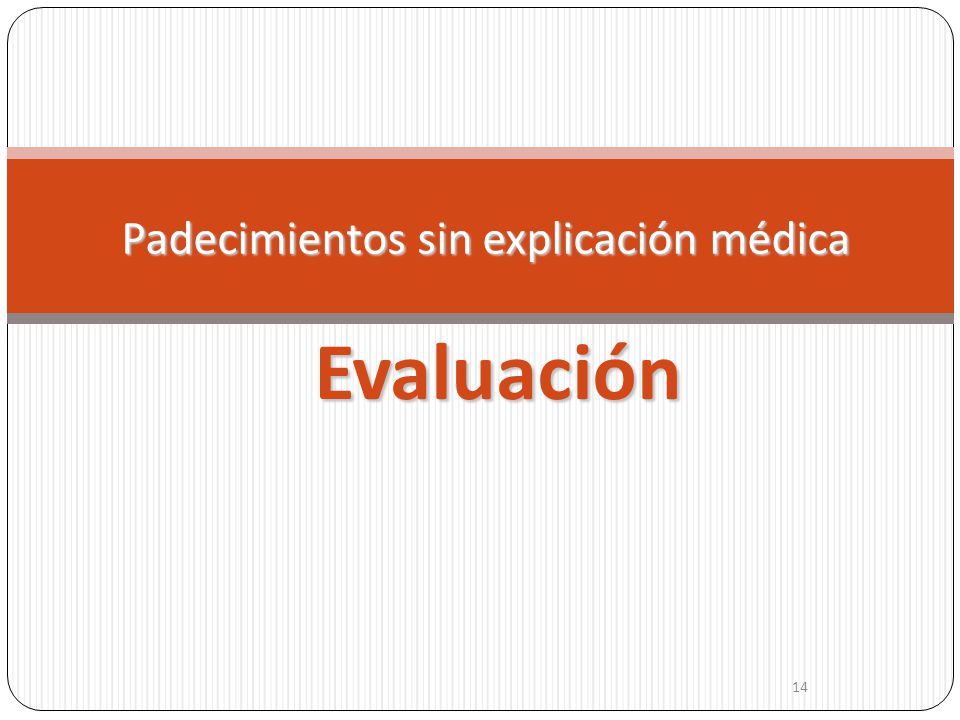 Padecimientos sin explicación médica

Evaluación

14